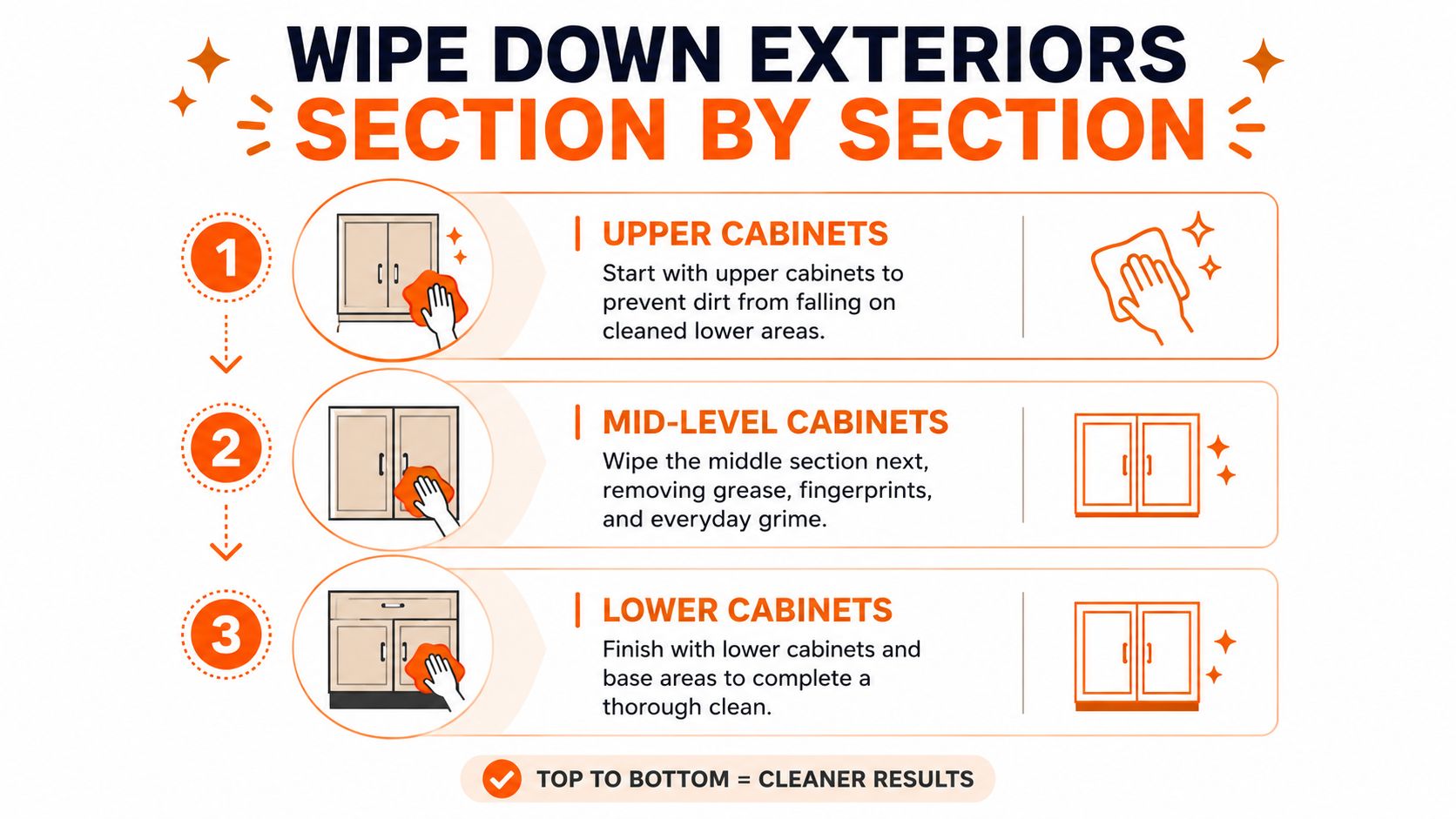 WIPE DOWN EXTERIORS
SECTION BY SECTION

1

UPPER CABINETS

Start with upper cabinets to prevent dirt from falling on cleaned lower areas.

2

MID-LEVEL CABINETS

Wipe the middle section next, removing grease, fingerprints, and everyday grime.

3

LOWER CABINETS

Finish with lower cabinets and base areas to complete a thorough clean.

TOP TO BOTTOM = CLEANER RESULTS